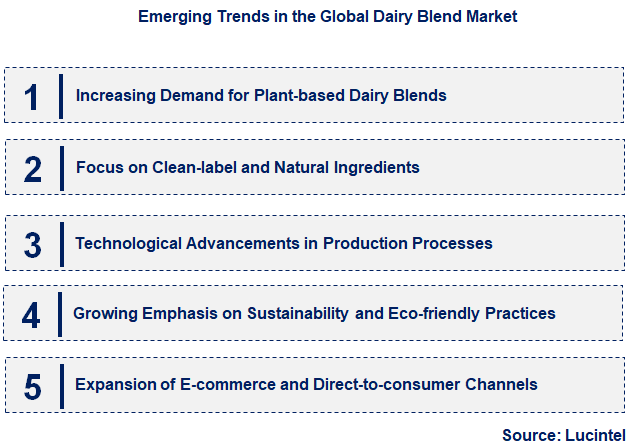 Emerging Trends in the Global Dairy Blend Market

1 Increasing Demand for Plant-based Dairy Blends

2 Focus on Clean-label and Natural Ingredients

3 Technological Advancements in Production Processes

4 Growing Emphasis on Sustainability and Eco-friendly Practices

5 Expansion of E-commerce and Direct-to-consumer Channels

Source: Lucintel